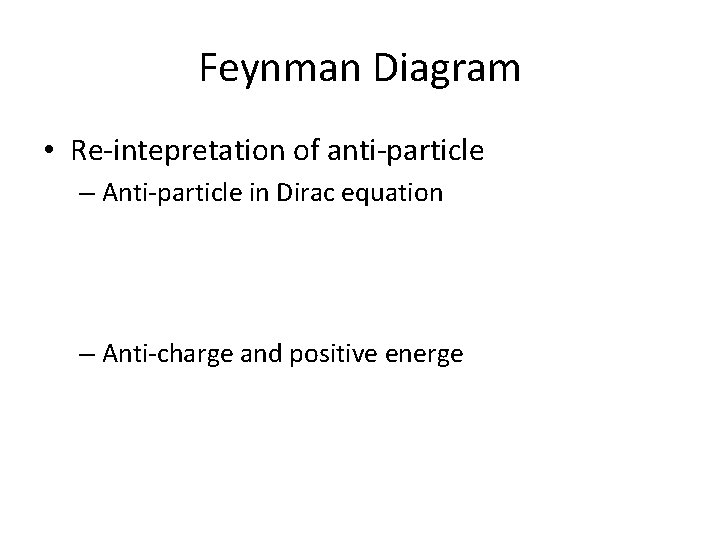 Feynman Diagram

• Re-intepretation of anti-particle

– Anti-particle in Dirac equation

– Anti-charge and positive energe